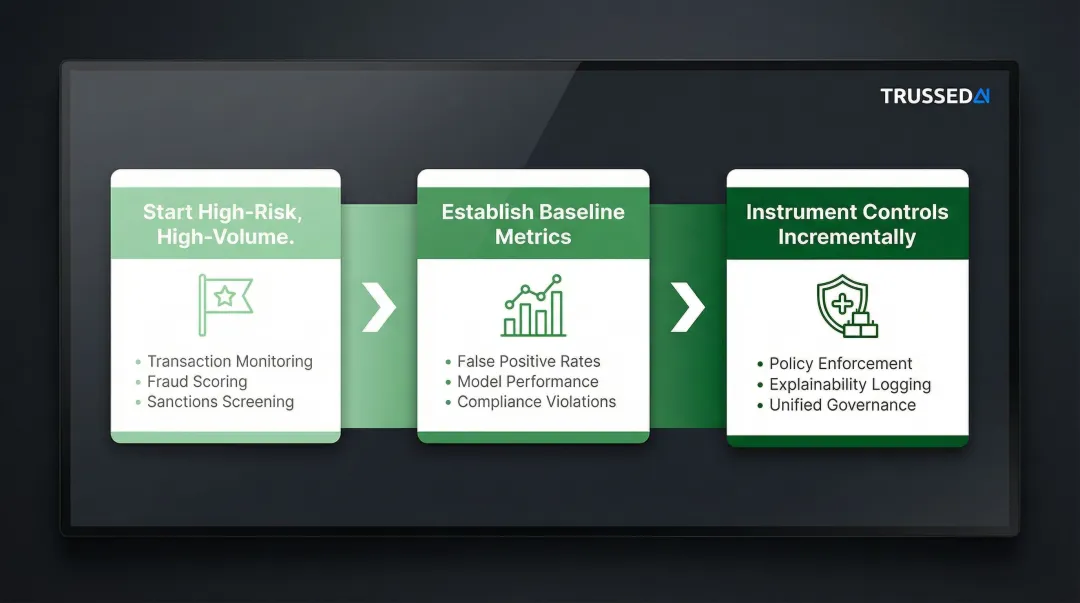 TRUSSEDAI

Start High-Risk, High-Volume.

• Transaction Monitoring
• Fraud Scoring
• Sanctions Screening

Establish Baseline Metrics

• False Positive Rates
• Model Performance
• Compliance Violations

Instrument Controls Incrementally

• Policy Enforcement
• Explainability Logging
• Unified Governance